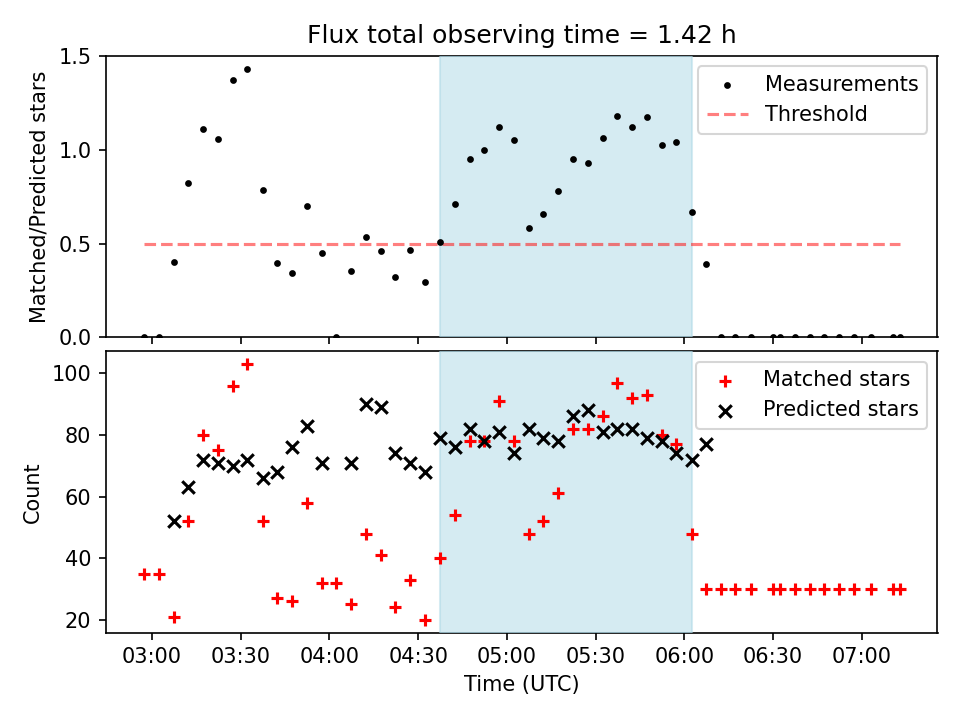 Flux total observing time = 1.42 h

Matched/Predicted stars

1.5
1.0
0.5
0.0

Measurements
Threshold

Count

100
80
60
40
20

Matched stars
Predicted stars

03:00
03:30
04:00
04:30
05:00
05:30
06:00
06:30
07:00

Time (UTC)